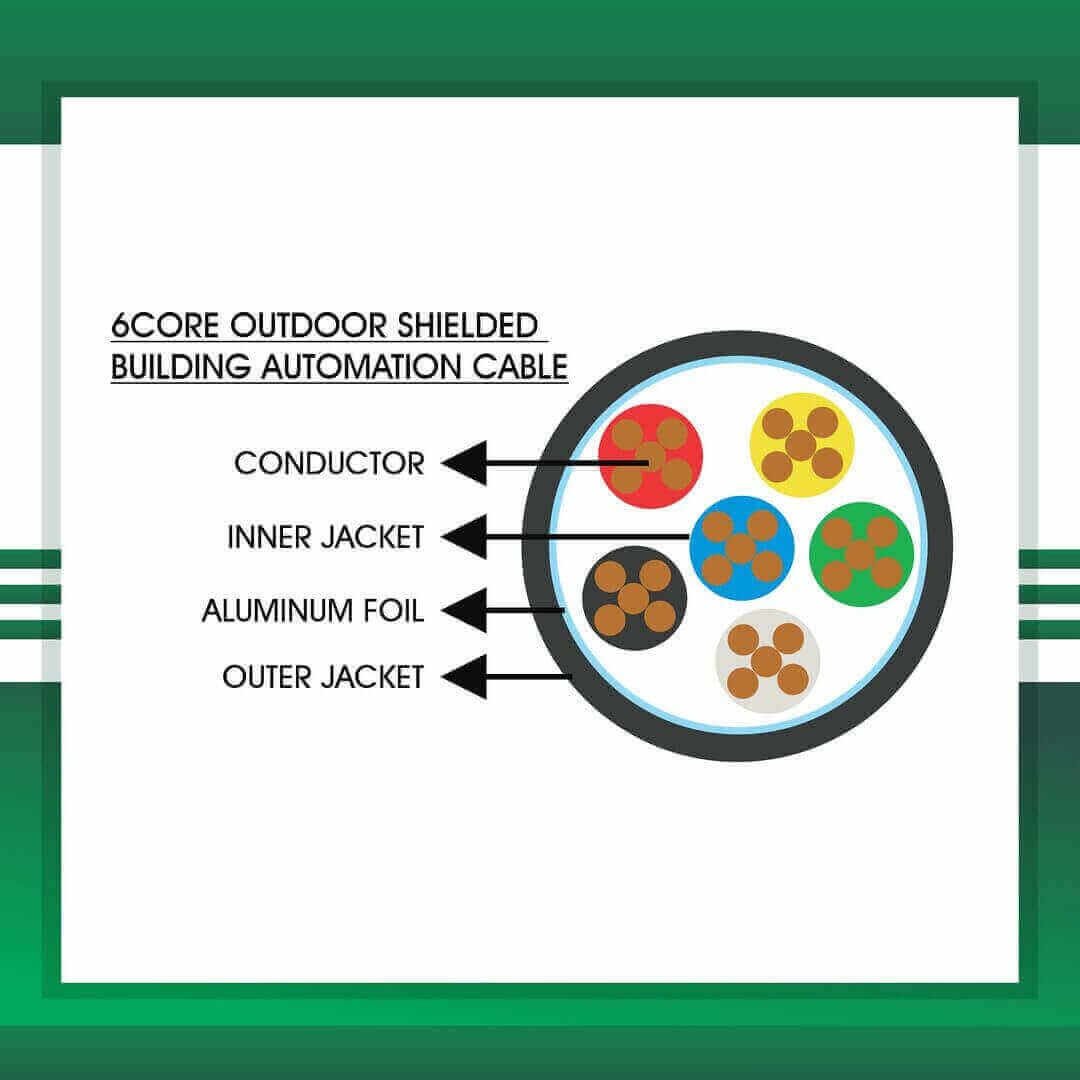 6CORE OUTDOOR SHIELDED BUILDING AUTOMATION CABLE

CONDUCTOR

INNER JACKET

ALUMINUM FOIL

OUTER JACKET